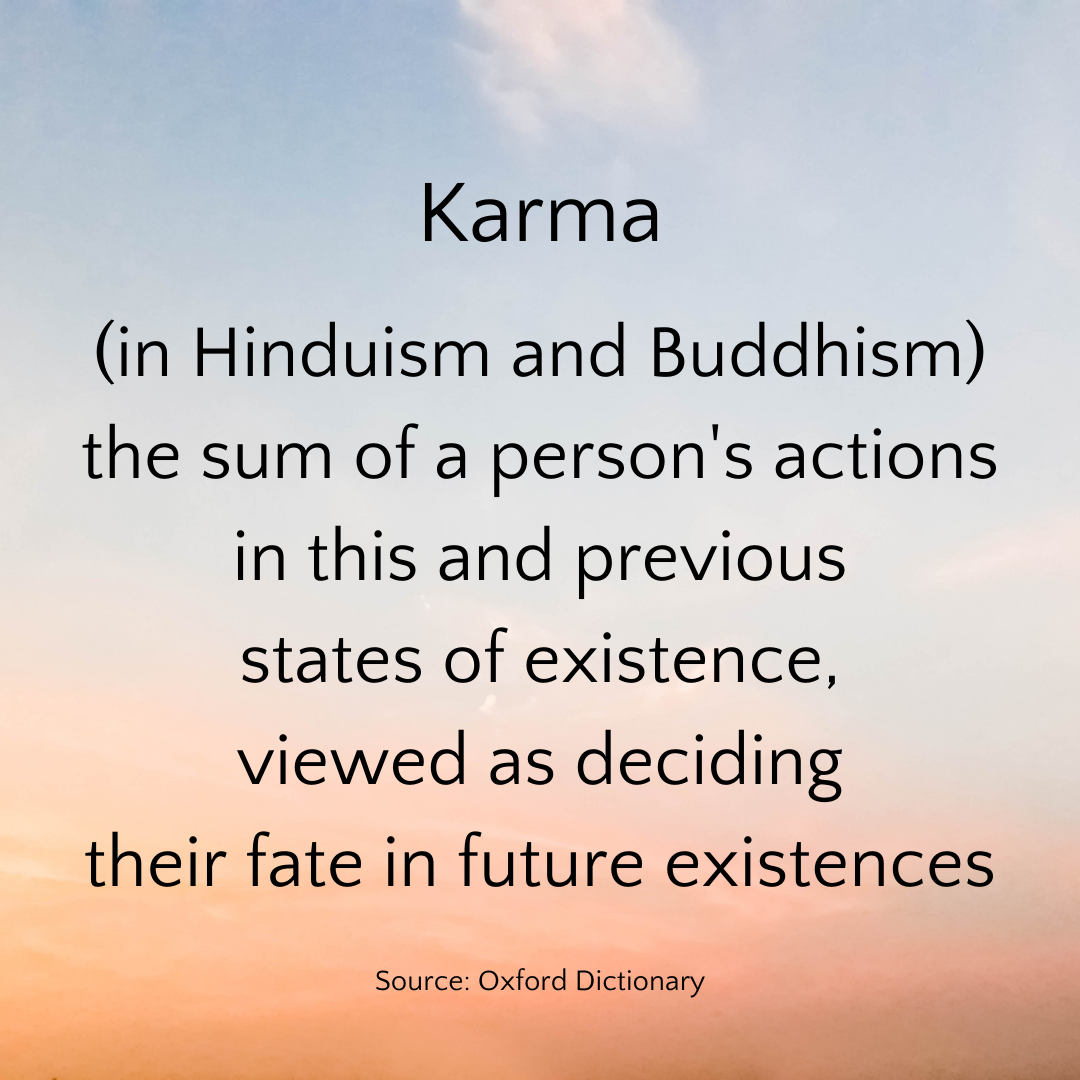 Karma

(in Hinduism and Buddhism) the sum of a person's actions in this and previous states of existence, viewed as deciding their fate in future existences

Source: Oxford Dictionary